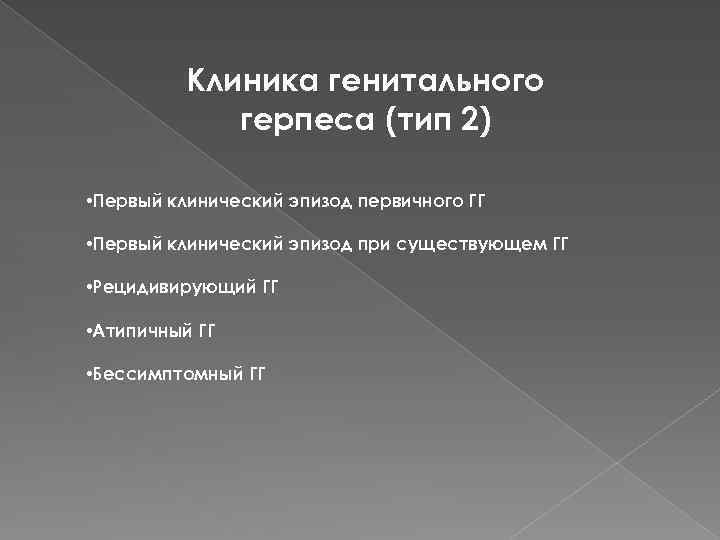 Клиника генитального герпеса (тип 2)

•Первый клинический эпизод первичного ГГ

•Первый клинический эпизод при существующем ГГ

•Рецидивирующий ГГ

•Атипичный ГГ

•Бессимптомный ГГ